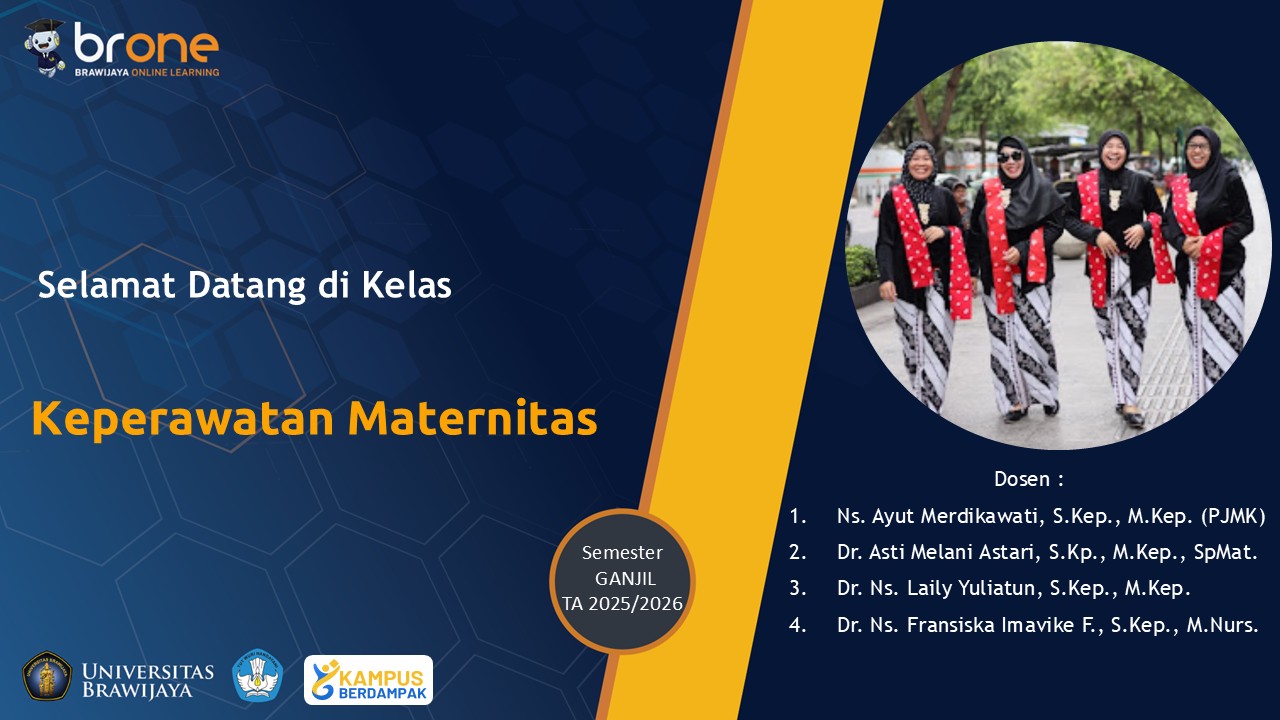 brone
BRAWIJAYA ONLINE LEARNING

Selamat Datang di Kelas

Keperawatan Maternitas

Semester
GANJIL
TA 2025/2026

Dosen :
1. Ns. Ayut Merdikawati, S.Kep., M.Kep. (PJMK)
2. Dr. Asti Melani Astari, S.Kp., M.Kep., SpMat.
3. Dr. Ns. Laily Yuliatun, S.Kep., M.Kep.
4. Dr. Ns. Fransiska Imavike F., S.Kep., M.Nurs.

UNIVERSITAS BRAWIJAYA

KAMPUS BERDAMPAK